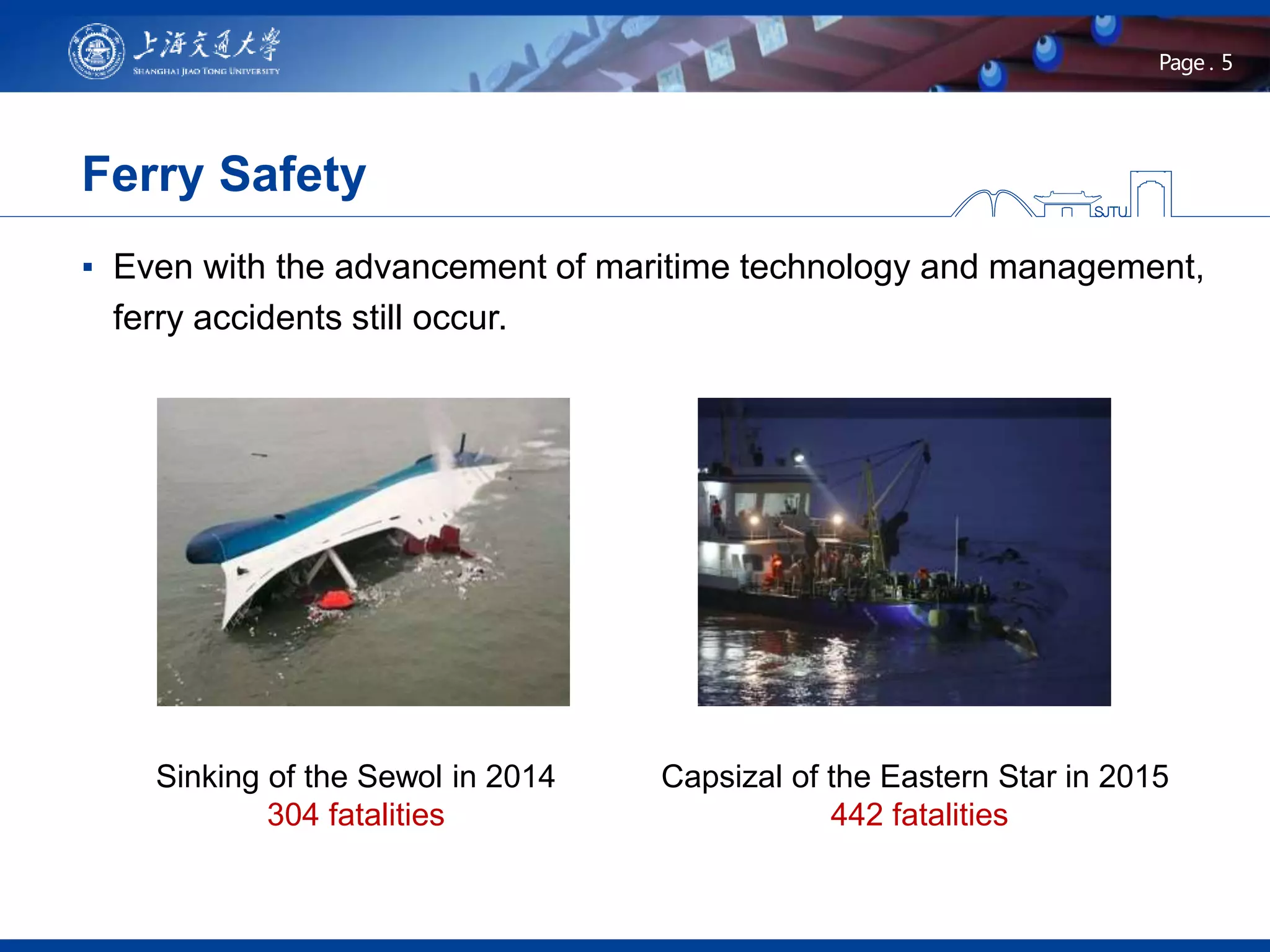 上海交通大學
SHANGHAI JIAO TONG UNIVERSITY

Page . 5

Ferry Safety

SJTU

▪ Even with the advancement of maritime technology and management, ferry accidents still occur.

Sinking of the Sewol in 2014
304 fatalities

Capsizal of the Eastern Star in 2015
442 fatalities